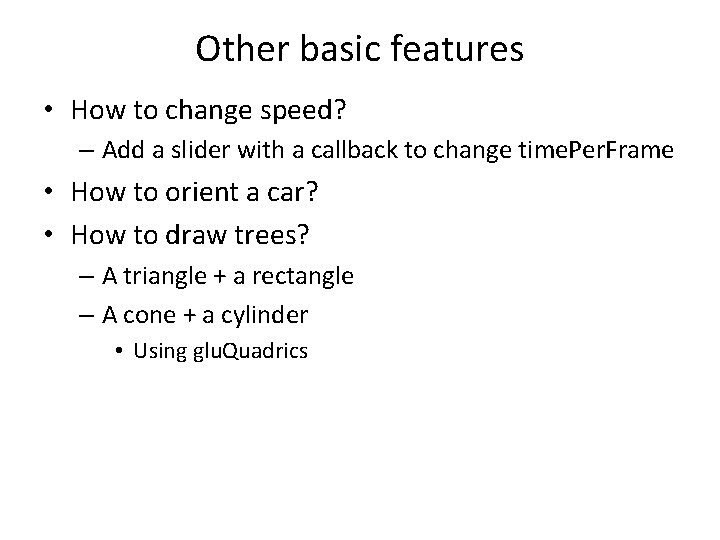 Other basic features

• How to change speed?
 – Add a slider with a callback to change timePerFrame
• How to orient a car?
• How to draw trees?
 – A triangle + a rectangle
 – A cone + a cylinder
  • Using gluQuadrics